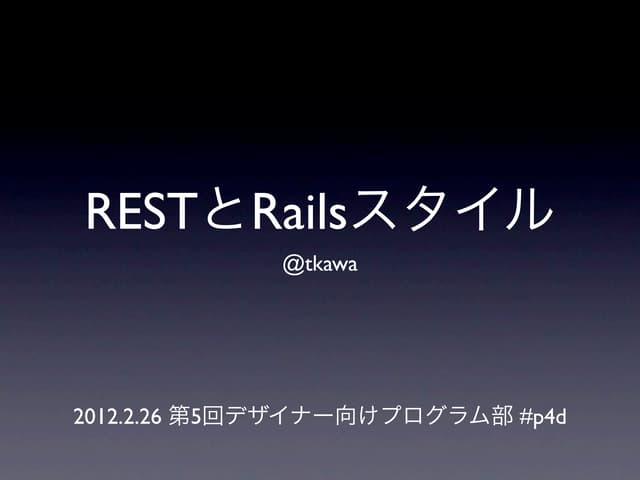 RESTとRailsスタイル

@tkawa

2012.2.26 第5回デザイナー向けプログラム部 #p4d